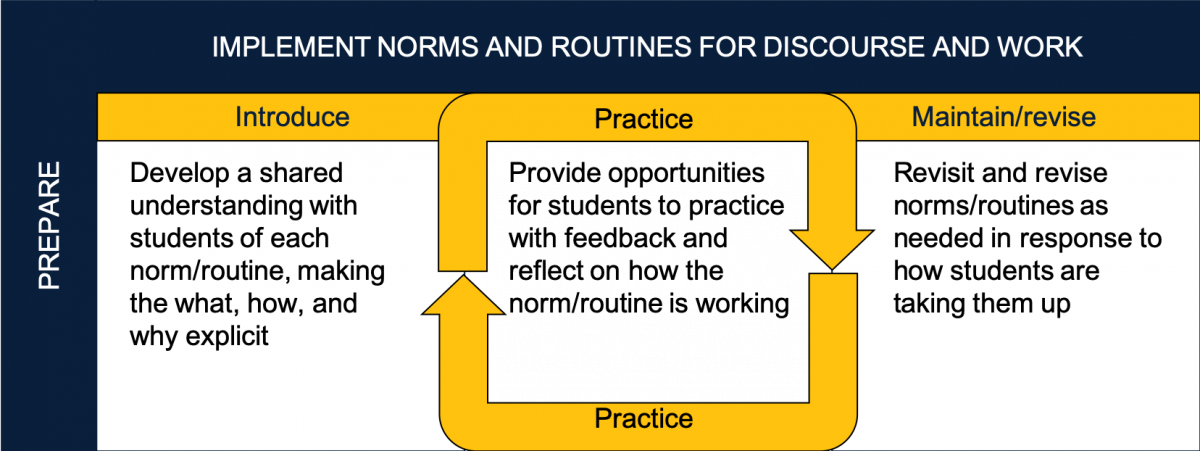 IMPLEMENT NORMS AND ROUTINES FOR DISCOURSE AND WORK

PREPARE

Introduce

Develop a shared understanding with students of each norm/routine, making the what, how, and why explicit

Practice

Provide opportunities for students to practice with feedback and reflect on how the norm/routine is working

Practice

Maintain/revise

Revisit and revise norms/routines as needed in response to how students are taking them up